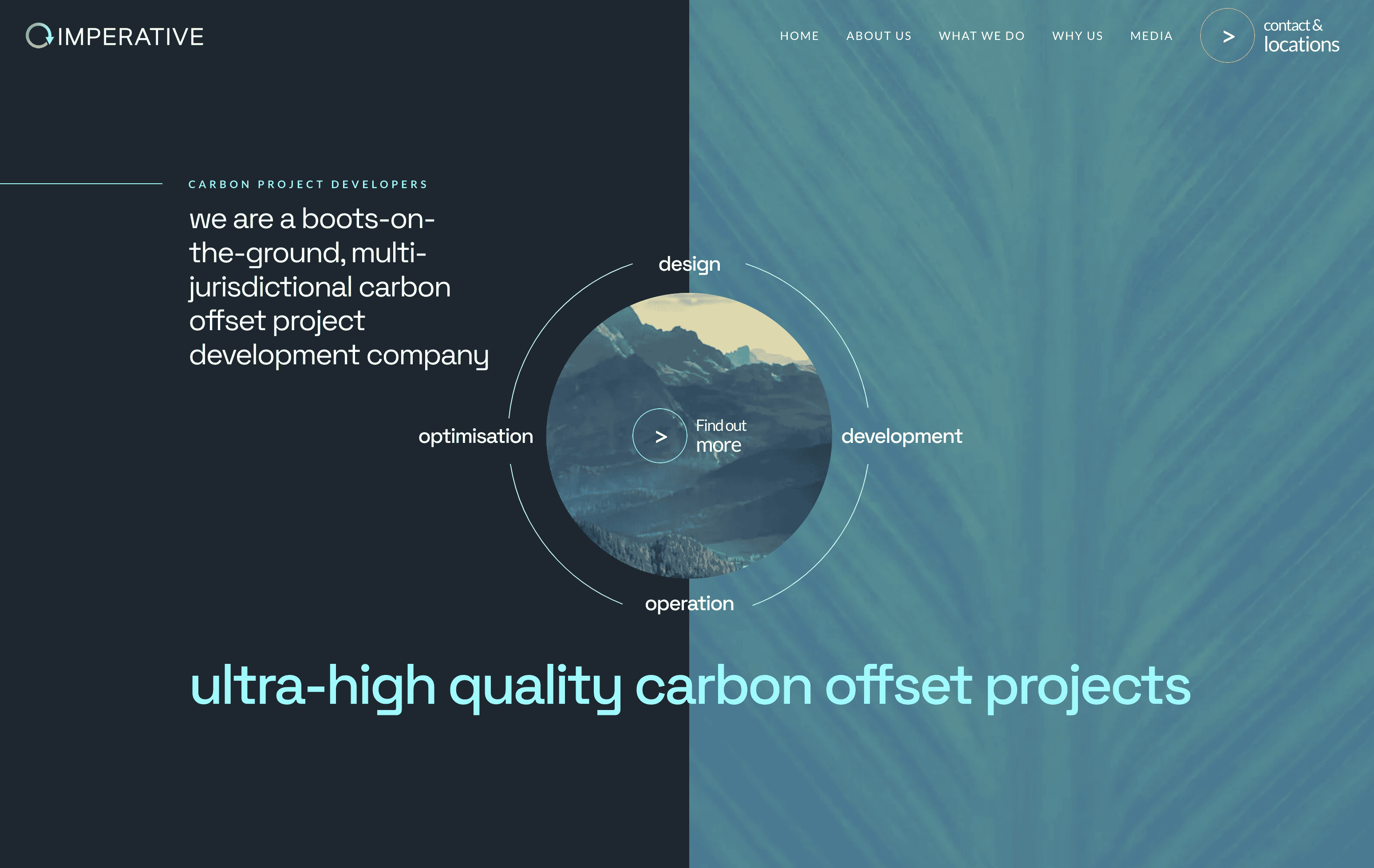 IMPERATIVE

HOME ABOUT US WHAT WE DO WHY US MEDIA

> contact & locations

CARBON PROJECT DEVELOPERS

we are a boots-on-the-ground, multi-jurisdictional carbon offset project development company

design

optimisation

> Find out more

development

operation

ultra-high quality carbon offset projects